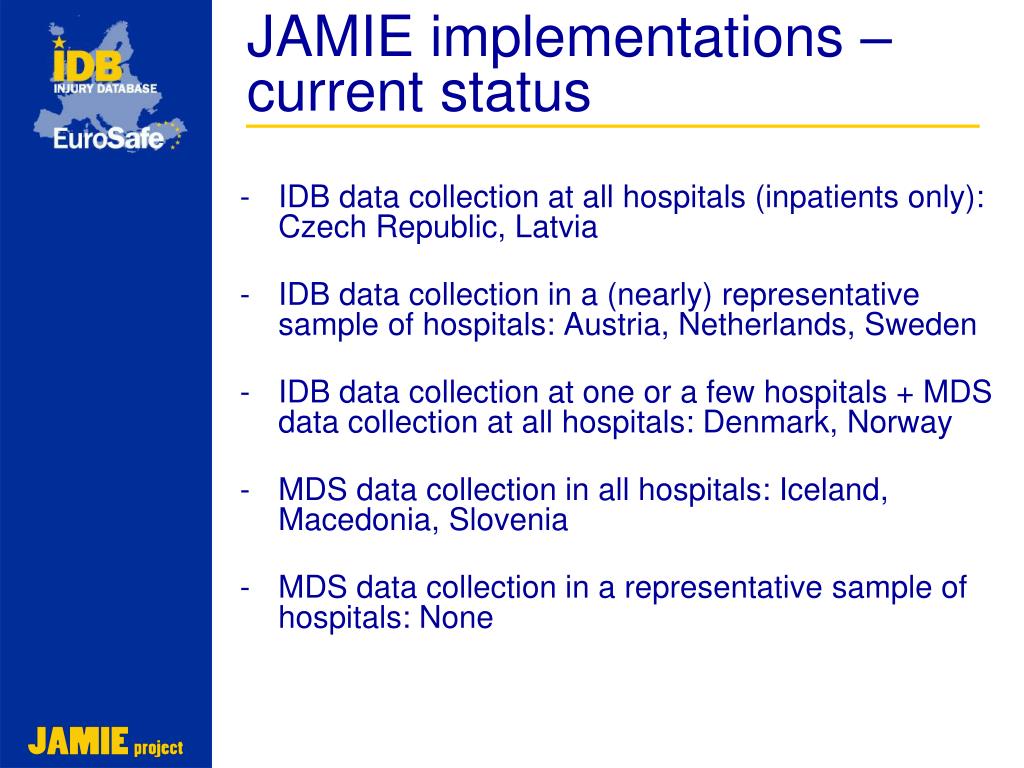 IDB
INJURY DATABASE
EuroSafe

JAMIE implementations – current status

- IDB data collection at all hospitals (inpatients only): Czech Republic, Latvia

- IDB data collection in a (nearly) representative sample of hospitals: Austria, Netherlands, Sweden

- IDB data collection at one or a few hospitals + MDS data collection at all hospitals: Denmark, Norway

- MDS data collection in all hospitals: Iceland, Macedonia, Slovenia

- MDS data collection in a representative sample of hospitals: None

JAMIE project